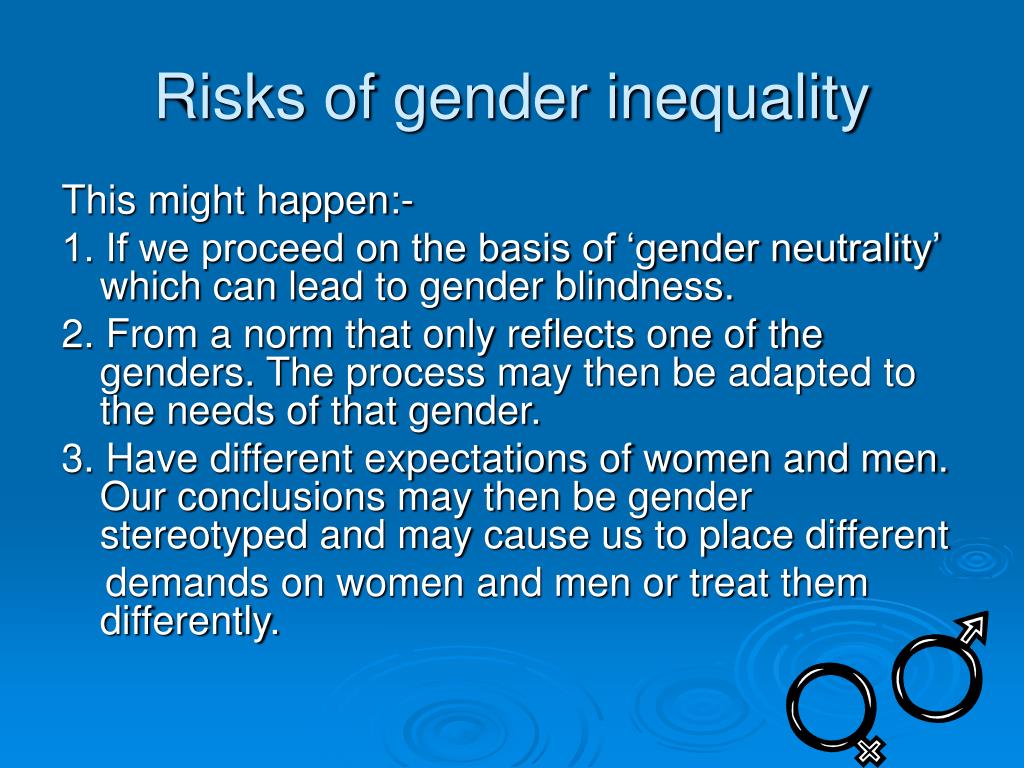 Risks of gender inequality

This might happen:-

1. If we proceed on the basis of ‘gender neutrality’ which can lead to gender blindness.

2. From a norm that only reflects one of the genders. The process may then be adapted to the needs of that gender.

3. Have different expectations of women and men. Our conclusions may then be gender stereotyped and may cause us to place different demands on women and men or treat them differently.